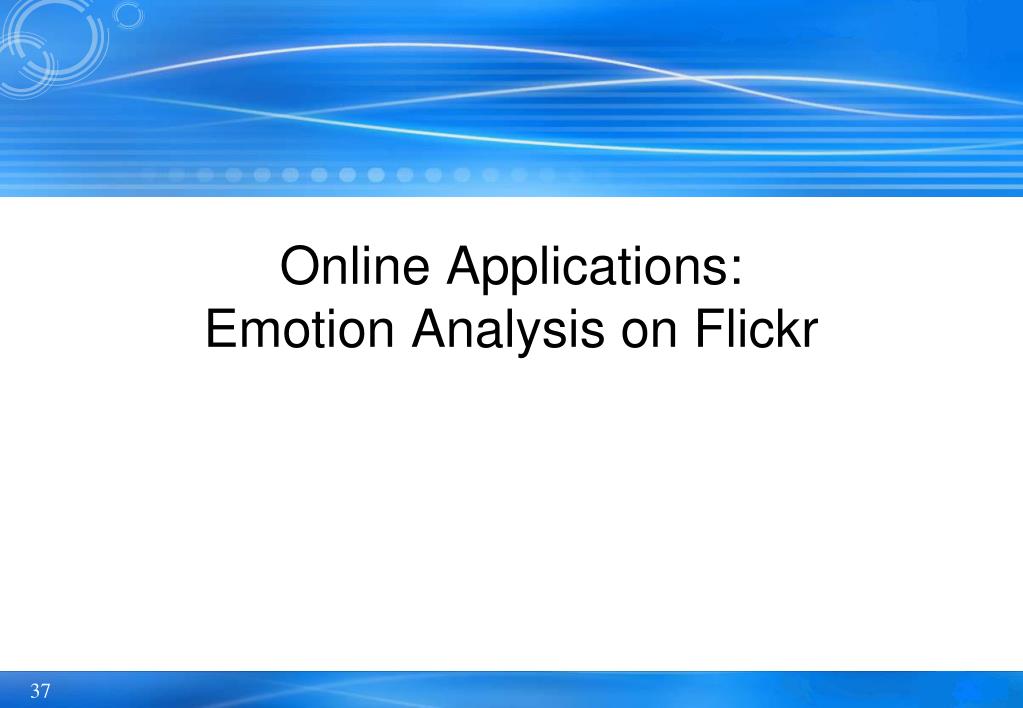 Online Applications:
Emotion Analysis on Flickr

37